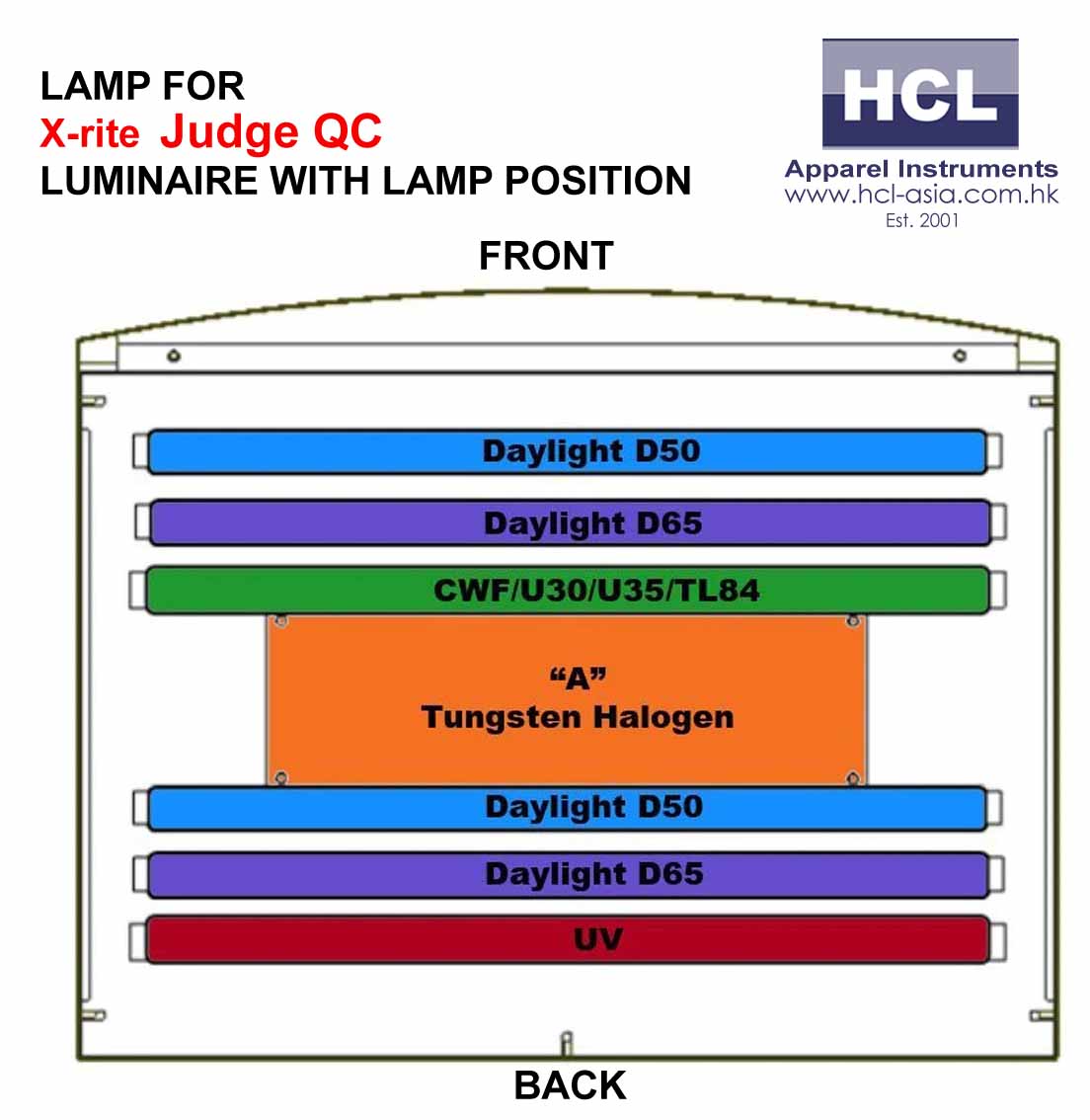 LAMP FOR
X-rite Judge QC
LUMINAIRE WITH LAMP POSITION

HCL
Apparel Instruments
www.hcl-asia.com.hk
Est. 2001

FRONT

Daylight D50

Daylight D65

CWF/U30/U35/TL84

“A”
Tungsten Halogen

Daylight D50

Daylight D65

UV

BACK